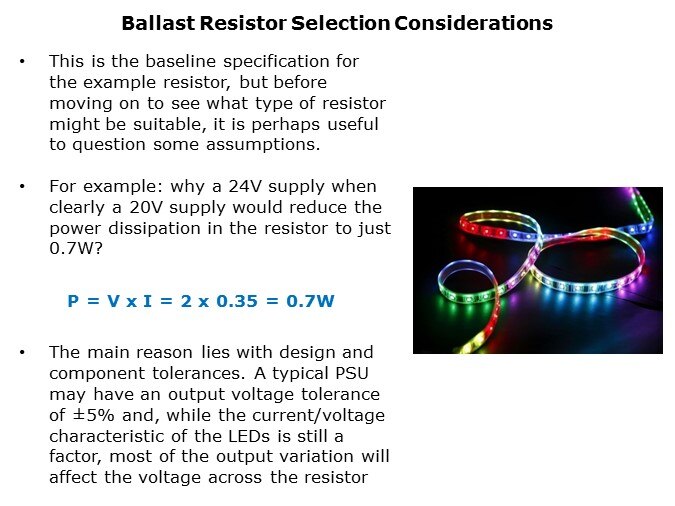 Ballast Resistor Selection Considerations

• This is the baseline specification for the example resistor, but before moving on to see what type of resistor might be suitable, it is perhaps useful to question some assumptions.

• For example: why a 24V supply when clearly a 20V supply would reduce the power dissipation in the resistor to just 0.7W?

P = V x I = 2 x 0.35 = 0.7W

• The main reason lies with design and component tolerances. A typical PSU may have an output voltage tolerance of ±5% and, while the current/voltage characteristic of the LEDs is still a factor, most of the output variation will affect the voltage across the resistor